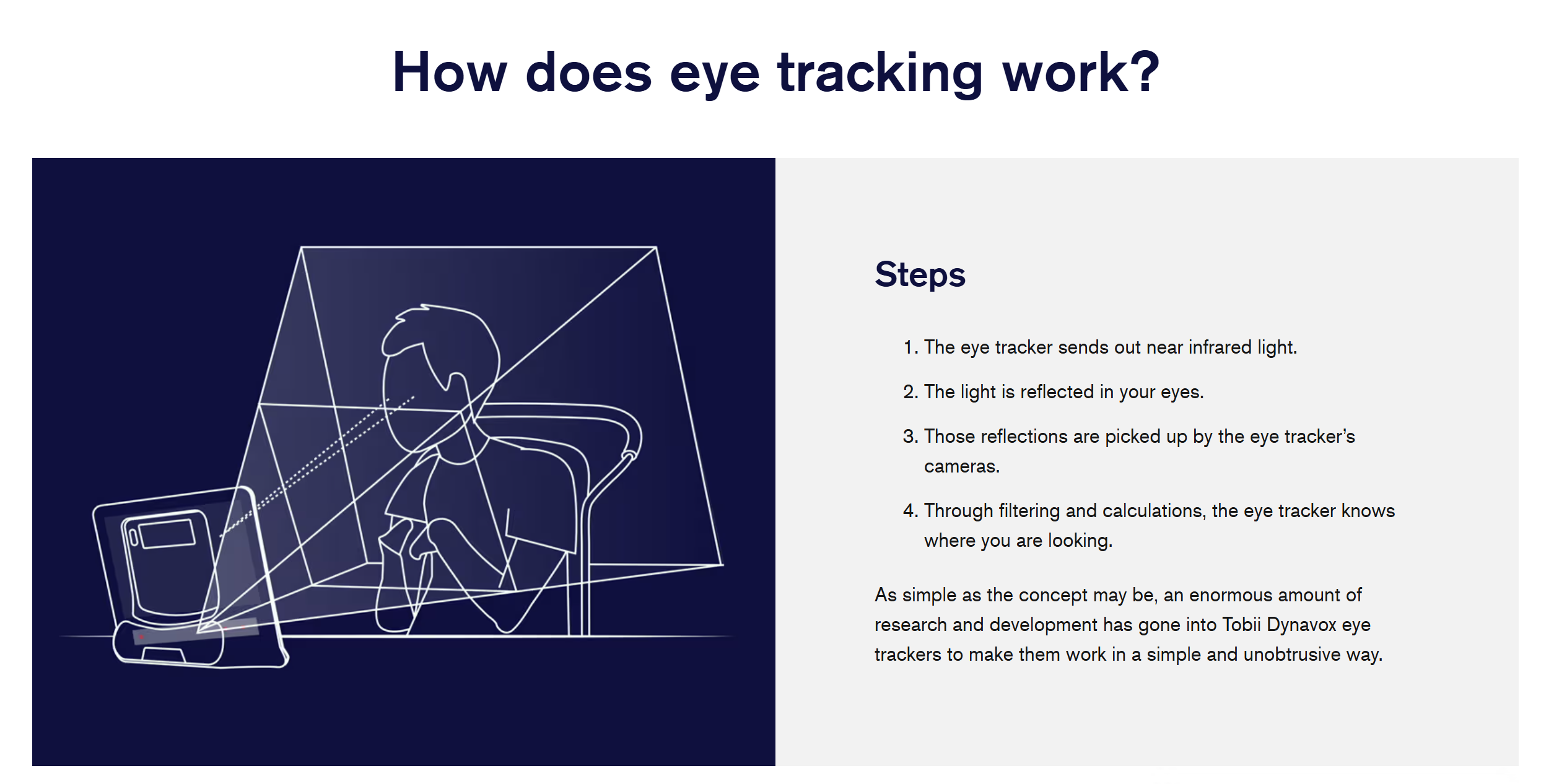 How does eye tracking work?

Steps

1. The eye tracker sends out near infrared light.
2. The light is reflected in your eyes.
3. Those reflections are picked up by the eye tracker's cameras.
4. Through filtering and calculations, the eye tracker knows where you are looking.

As simple as the concept may be, an enormous amount of research and development has gone into Tobii Dynavox eye trackers to make them work in a simple and unobtrusive way.